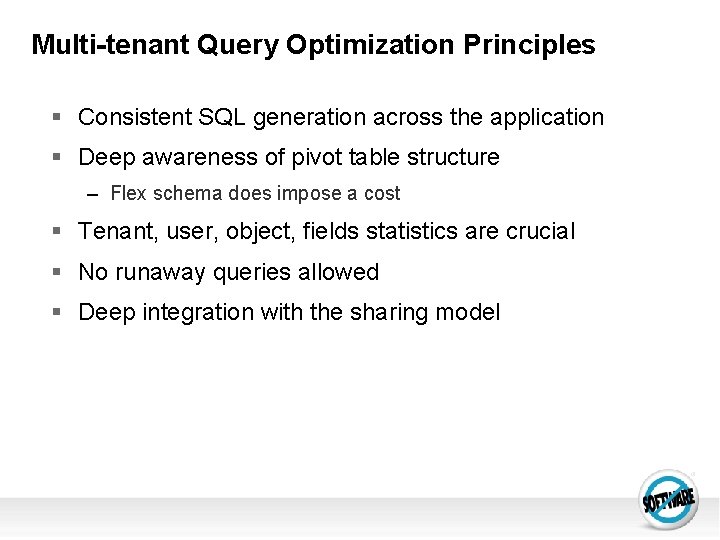 Multi-tenant Query Optimization Principles

▪ Consistent SQL generation across the application

▪ Deep awareness of pivot table structure

– Flex schema does impose a cost

▪ Tenant, user, object, fields statistics are crucial

▪ No runaway queries allowed

▪ Deep integration with the sharing model

SOFTWARE